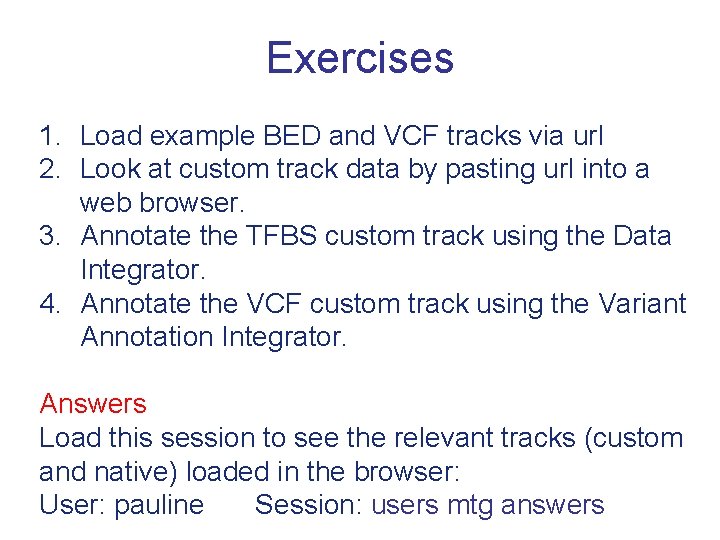 Exercises

1. Load example BED and VCF tracks via url
2. Look at custom track data by pasting url into a web browser.
3. Annotate the TFBS custom track using the Data Integrator.
4. Annotate the VCF custom track using the Variant Annotation Integrator.

Answers
Load this session to see the relevant tracks (custom and native) loaded in the browser:
User: pauline Session: users mtg answers